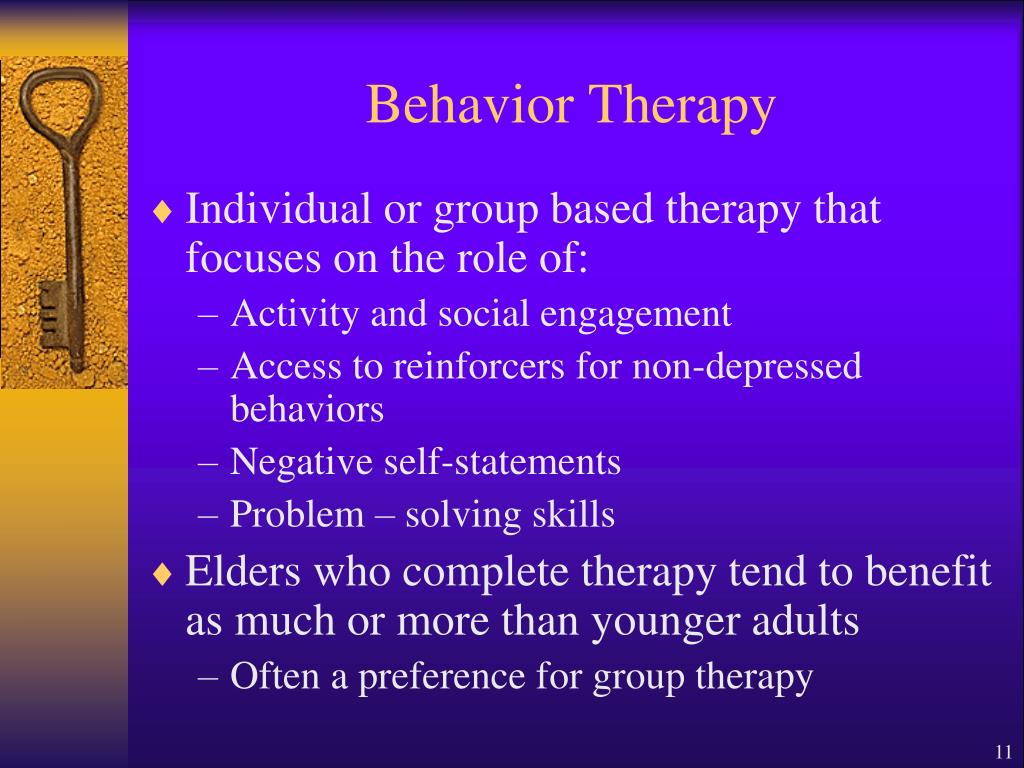 Behavior Therapy

♦ Individual or group based therapy that focuses on the role of:
– Activity and social engagement
– Access to reinforcers for non-depressed behaviors
– Negative self-statements
– Problem – solving skills

♦ Elders who complete therapy tend to benefit as much or more than younger adults
– Often a preference for group therapy

11